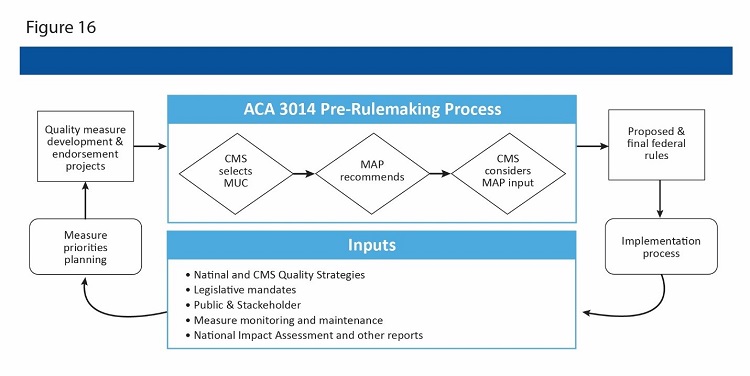 Figure 16

Quality measure development & endorsement projects

ACA 3014 Pre-Rulemaking Process

CMS selects MUC

MAP recommends

CMS considers MAP input

Proposed & final federal rules

Measure priorities planning

Inputs

• Natinal and CMS Quality Strategies
• Legislative mandates
• Public & Stackeholder
• Measure monitoring and maintenance
• National Impact Assessment and other reports

Implementation process